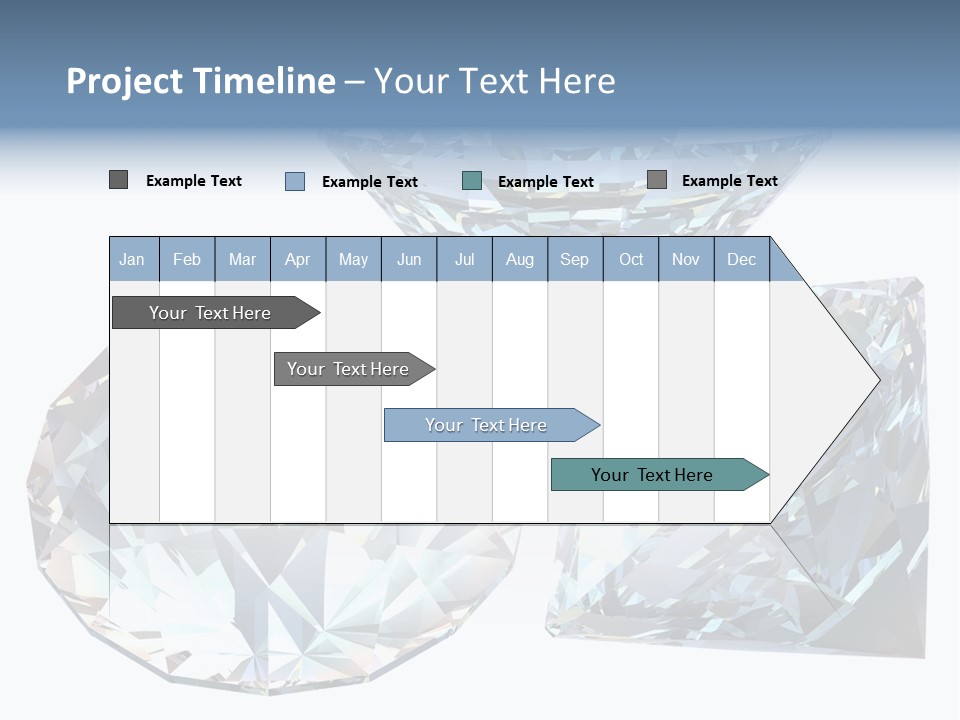 Project Timeline – Your Text Here

Example Text
Example Text
Example Text
Example Text

Jan Feb Mar Apr May Jun Jul Aug Sep Oct Nov Dec

Your Text Here
Your Text Here
Your Text Here
Your Text Here